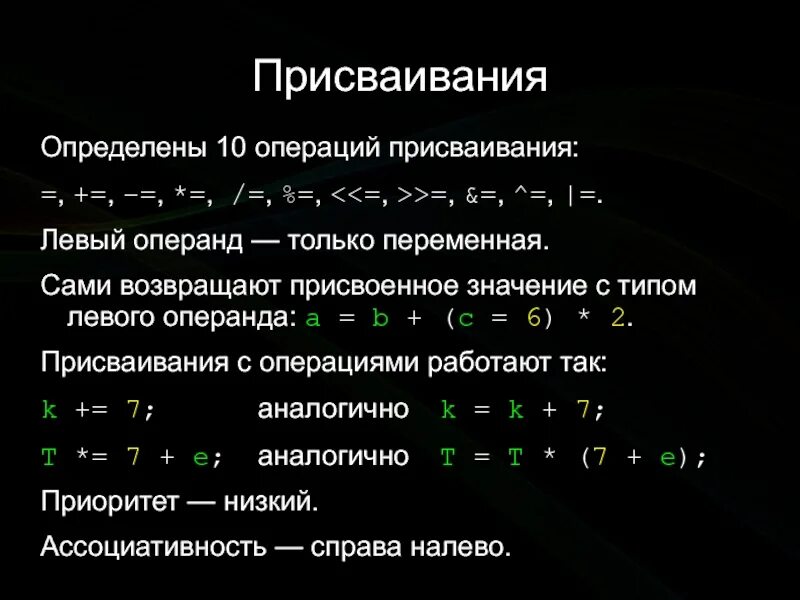 Присваивания

Определены 10 операций присваивания:

=, +=, -=, *=, /=, %=, <<=, >>=, &=, ^=, |=.

Левый операнд — только переменная.

Сами возвращают присвоенное значение с типом левого операнда: a = b + (c = 6) * 2.

Присваивания с операциями работают так:

k += 7; аналогично k = k + 7;

T *= 7 + e; аналогично T = T * (7 + e);

Приоритет — низкий.

Ассоциативность — справа налево.